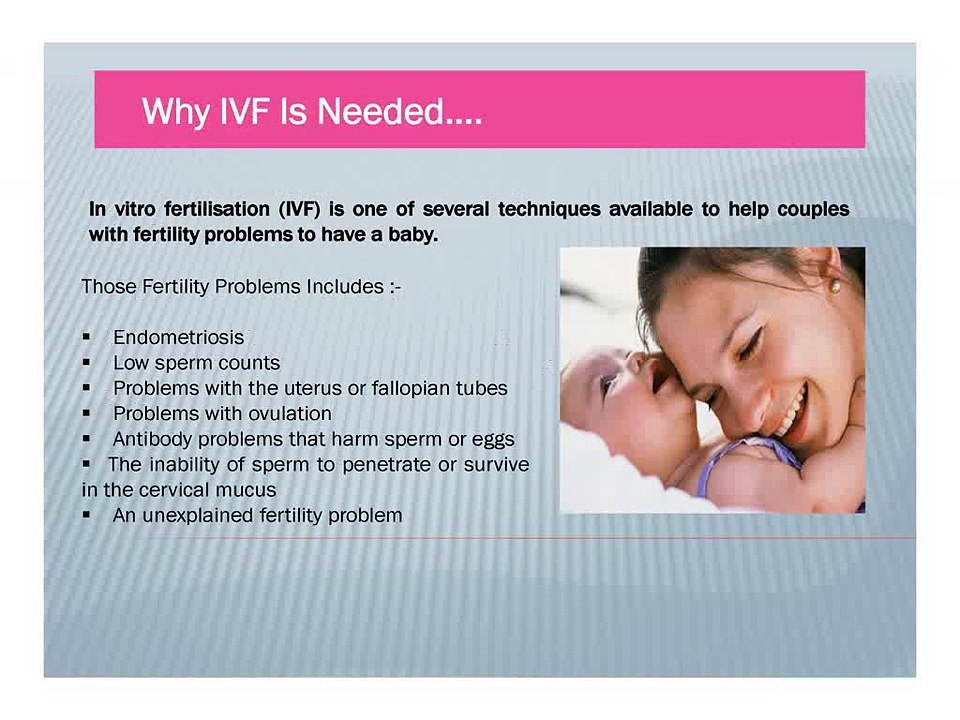 Why IVF Is Needed….

In vitro fertilisation (IVF) is one of several techniques available to help couples with fertility problems to have a baby.

Those Fertility Problems Includes :-

▪ Endometriosis
▪ Low sperm counts
▪ Problems with the uterus or fallopian tubes
▪ Problems with ovulation
▪ Antibody problems that harm sperm or eggs
▪ The inability of sperm to penetrate or survive in the cervical mucus
▪ An unexplained fertility problem